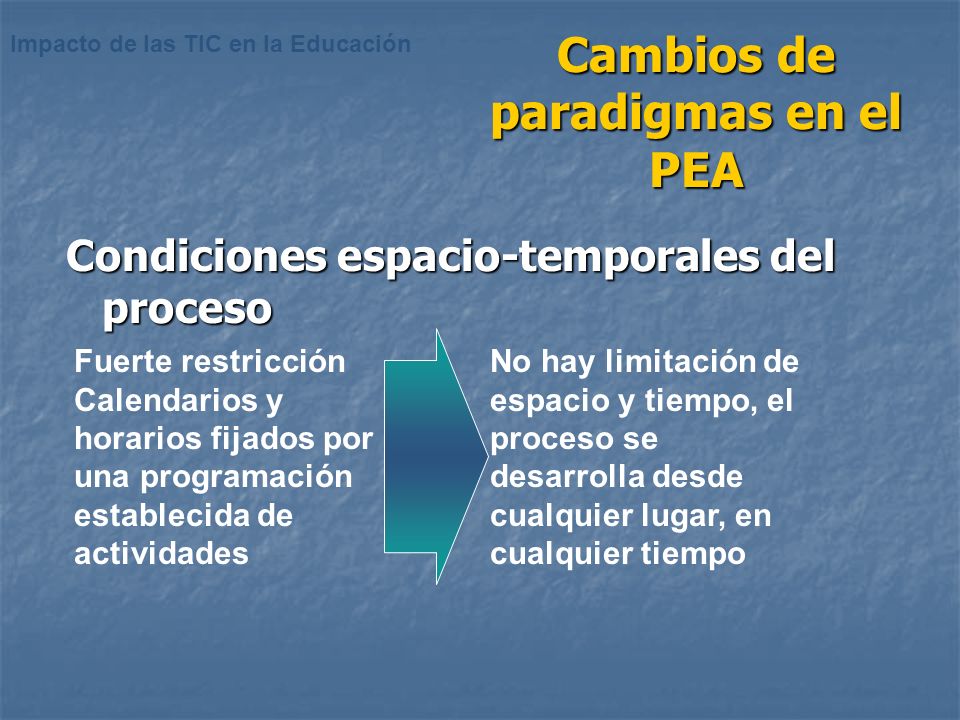 Impacto de las TIC en la Educación

Cambios de paradigmas en el PEA

Condiciones espacio-temporales del proceso

Fuerte restricción Calendarios y horarios fijados por una programación establecida de actividades

No hay limitación de espacio y tiempo, el proceso se desarrolla desde cualquier lugar, en cualquier tiempo